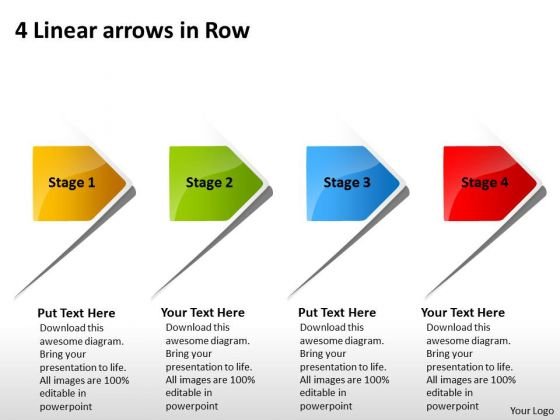 4 Linear arrows in Row

Stage 1

Stage 2

Stage 3

Stage 4

Put Text Here
Download this awesome diagram. Bring your presentation to life. All images are 100% editable in powerpoint

Your Text Here
Download this awesome diagram. Bring your presentation to life. All images are 100% editable in powerpoint

Put Text Here
Download this awesome diagram. Bring your presentation to life. All images are 100% editable in powerpoint

Your Text Here
Download this awesome diagram. Bring your presentation to life. All images are 100% editable in powerpoint

Your Logo